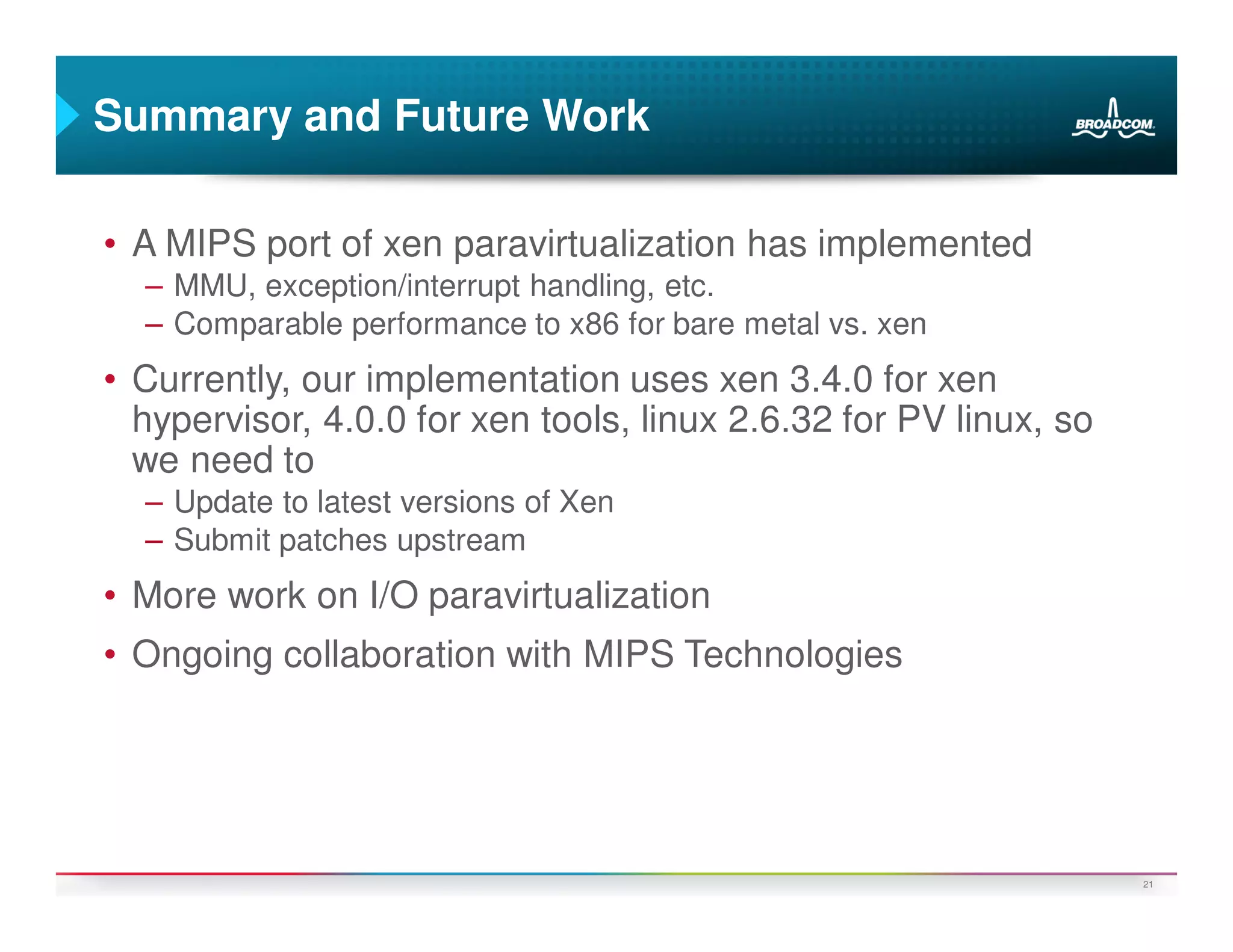 Summary and Future Work

BROADCOM.

• A MIPS port of xen paravirtualization has implemented
– MMU, exception/interrupt handling, etc.
– Comparable performance to x86 for bare metal vs. xen

• Currently, our implementation uses xen 3.4.0 for xen hypervisor, 4.0.0 for xen tools, linux 2.6.32 for PV linux, so we need to
– Update to latest versions of Xen
– Submit patches upstream

• More work on I/O paravirtualization

• Ongoing collaboration with MIPS Technologies

21